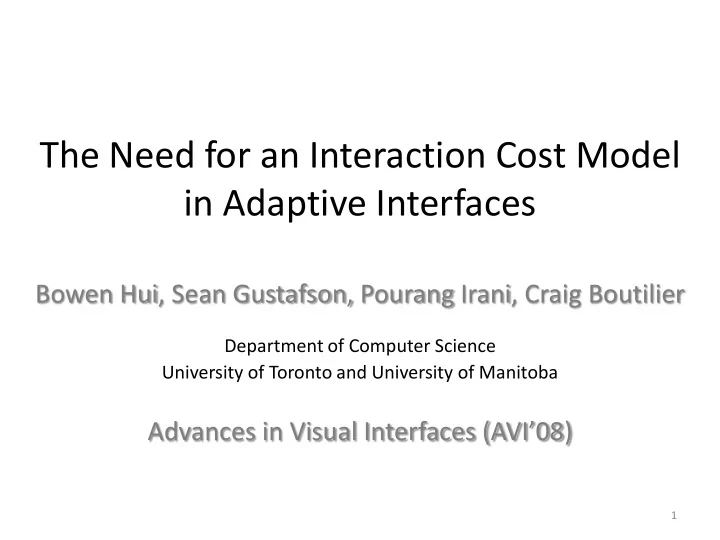 The Need for an Interaction Cost Model in Adaptive Interfaces

Bowen Hui, Sean Gustafson, Pourang Irani, Craig Boutilier

Department of Computer Science
University of Toronto and University of Manitoba

Advances in Visual Interfaces (AVI'08)

1